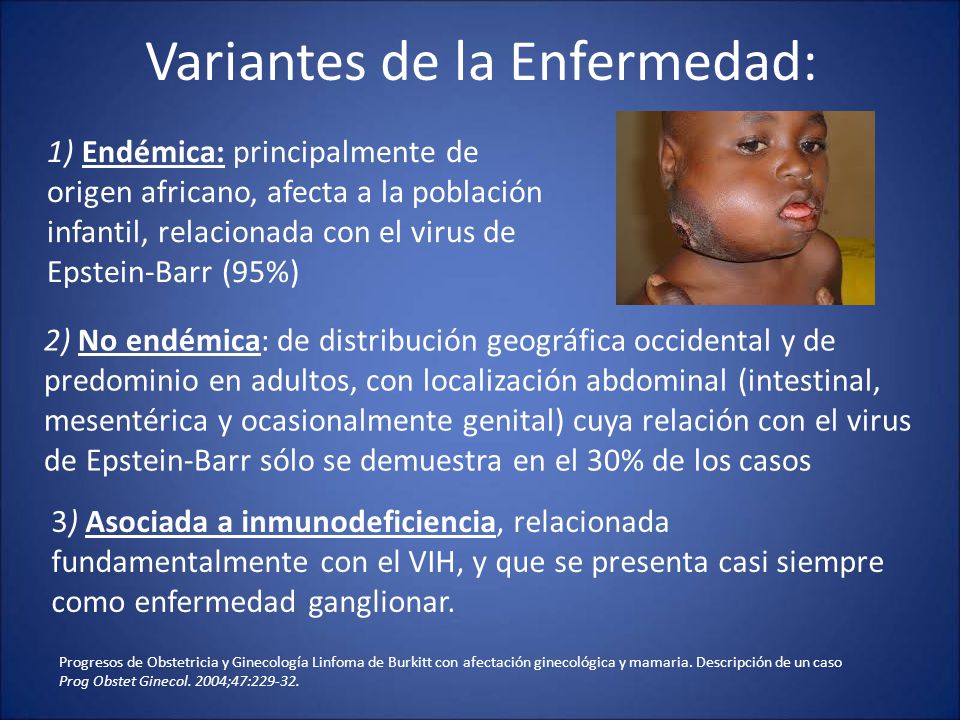 Variantes de la Enfermedad:

1) Endémica: principalmente de origen africano, afecta a la población infantil, relacionada con el virus de Epstein-Barr (95%)

2) No endémica: de distribución geográfica occidental y de predominio en adultos, con localización abdominal (intestinal, mesentérica y ocasionalmente genital) cuya relación con el virus de Epstein-Barr sólo se demuestra en el 30% de los casos

3) Asociada a inmunodeficiencia, relacionada fundamentalmente con el VIH, y que se presenta casi siempre como enfermedad ganglionar.

Progresos de Obstetricia y Ginecología Linfoma de Burkitt con afectación ginecológica y mamaria. Descripción de un caso
Prog Obstet Ginecol. 2004;47:229-32.